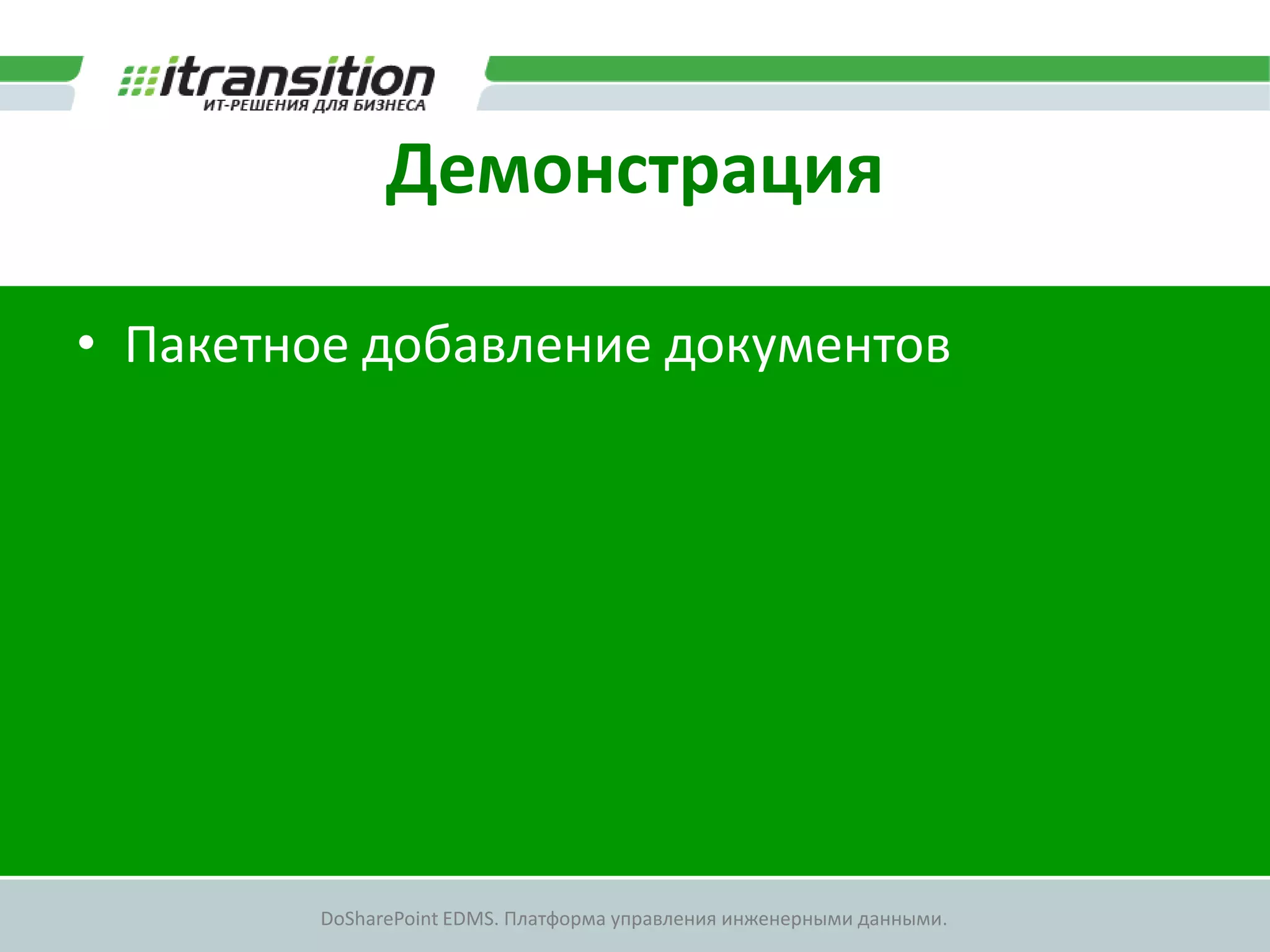 itransition
ИТ-РЕШЕНИЯ ДЛЯ БИЗНЕСА

Демонстрация

• Пакетное добавление документов

DoSharePoint EDMS. Платформа управления инженерными данными.